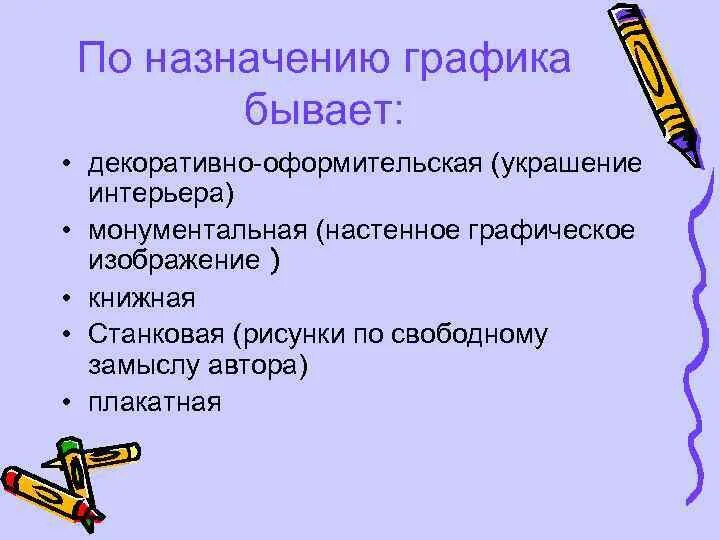 По назначению графика бывает:

• декоративно-оформительская (украшение интерьера)
• монументальная (настенное графическое изображение )
• книжная
• Станковая (рисунки по свободному замыслу автора)
• плакатная